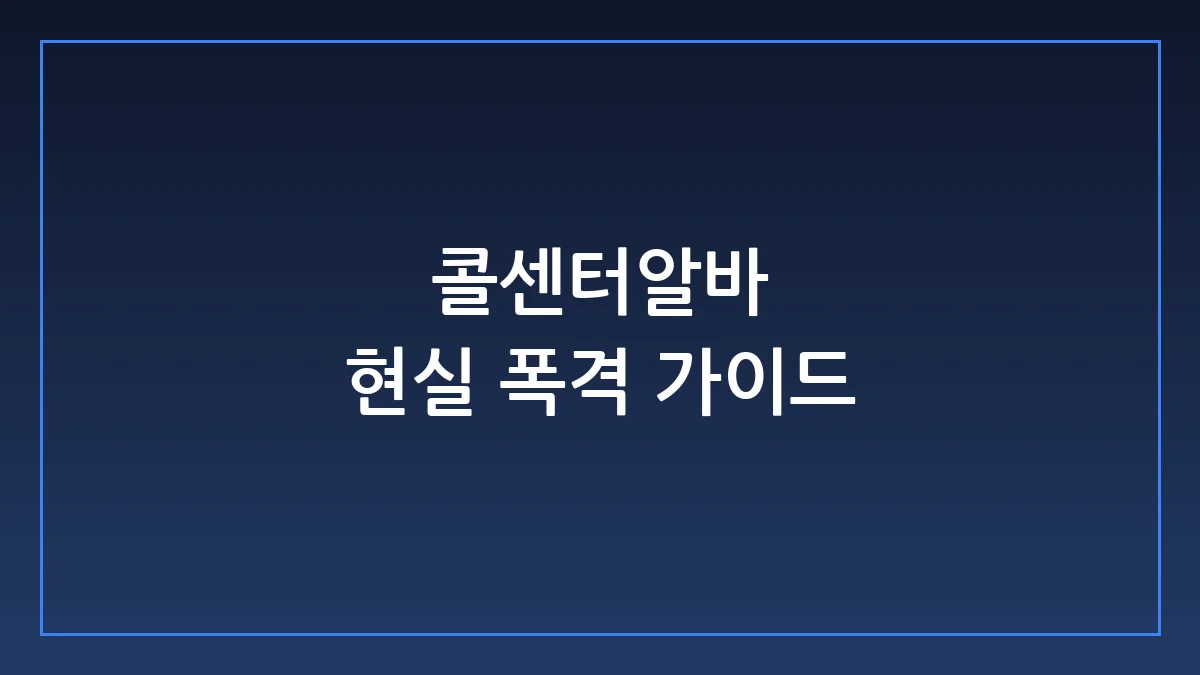 콜센터알바
현실 폭격 가이드